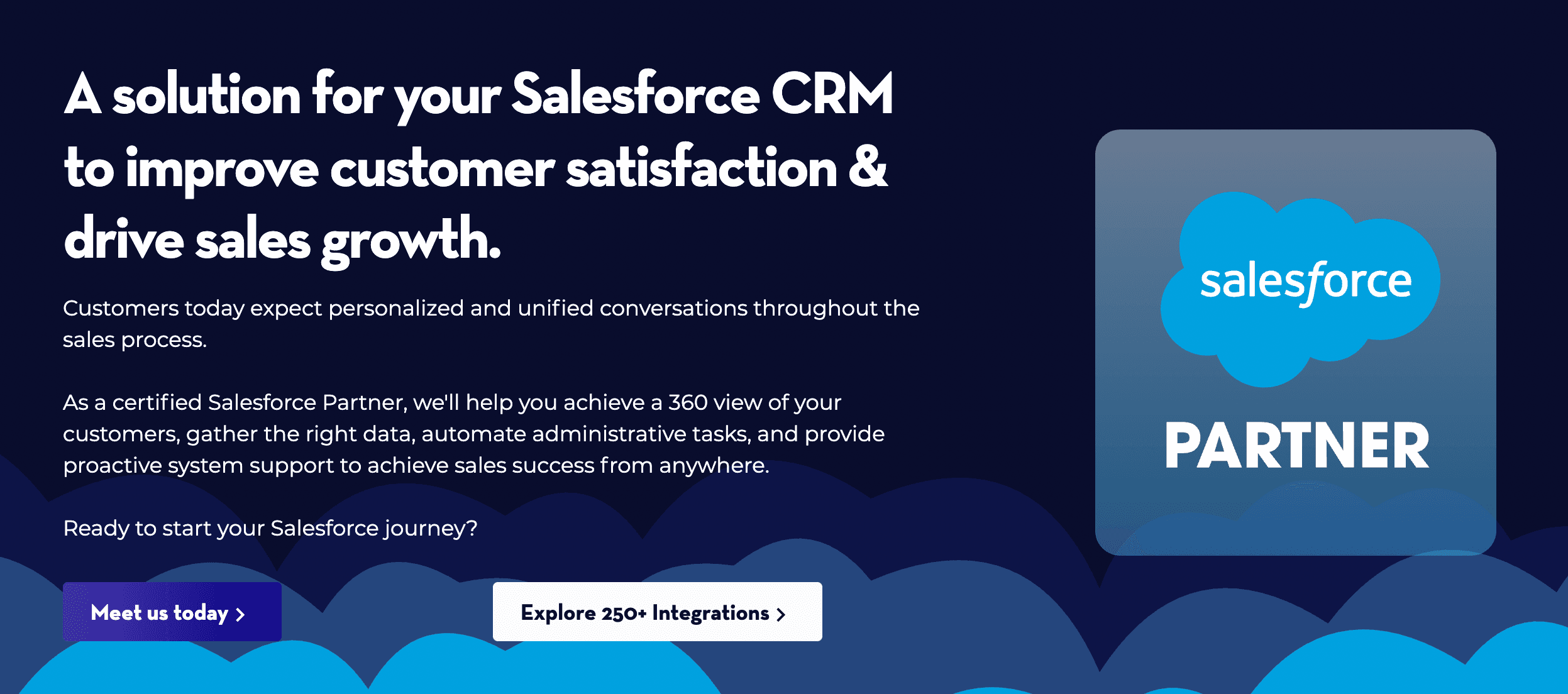 A solution for your Salesforce CRM to improve customer satisfaction & drive sales growth.

Customers today expect personalized and unified conversations throughout the sales process.

As a certified Salesforce Partner, we'll help you achieve a 360 view of your customers, gather the right data, automate administrative tasks, and provide proactive system support to achieve sales success from anywhere.

Ready to start your Salesforce journey?

Meet us today >

Explore 250+ Integrations >

salesforce

PARTNER